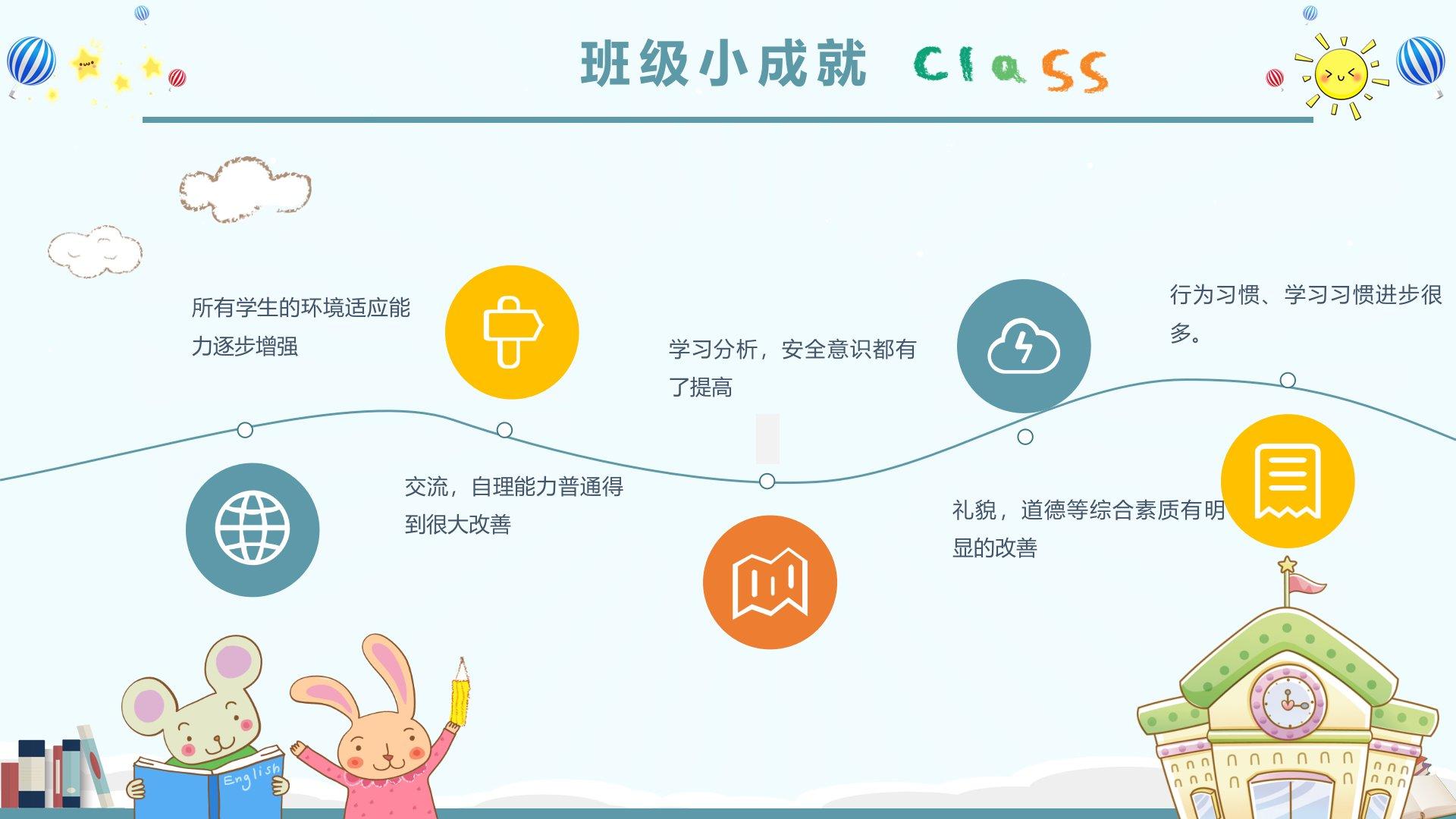 班级小成就 Class

所有学生的环境适应能力逐步增强

交流，自理能力普通得到很大改善

学习分析，安全意识都有了提高

礼貌，道德等综合素质有明显的改善

行为习惯、学习习惯进步很多。

English